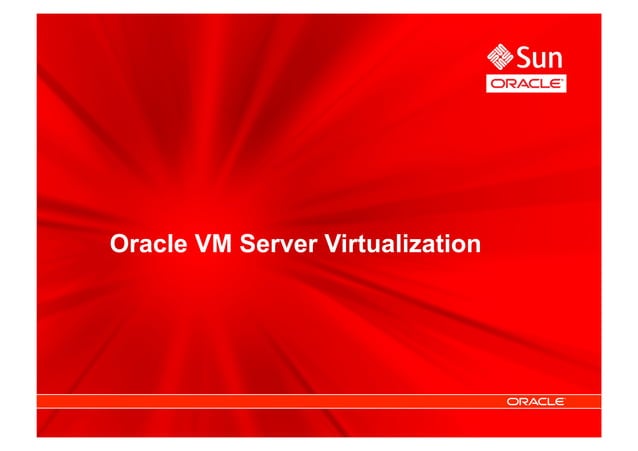 Sun
ORACLE

Oracle VM Server Virtualization

ORACLE